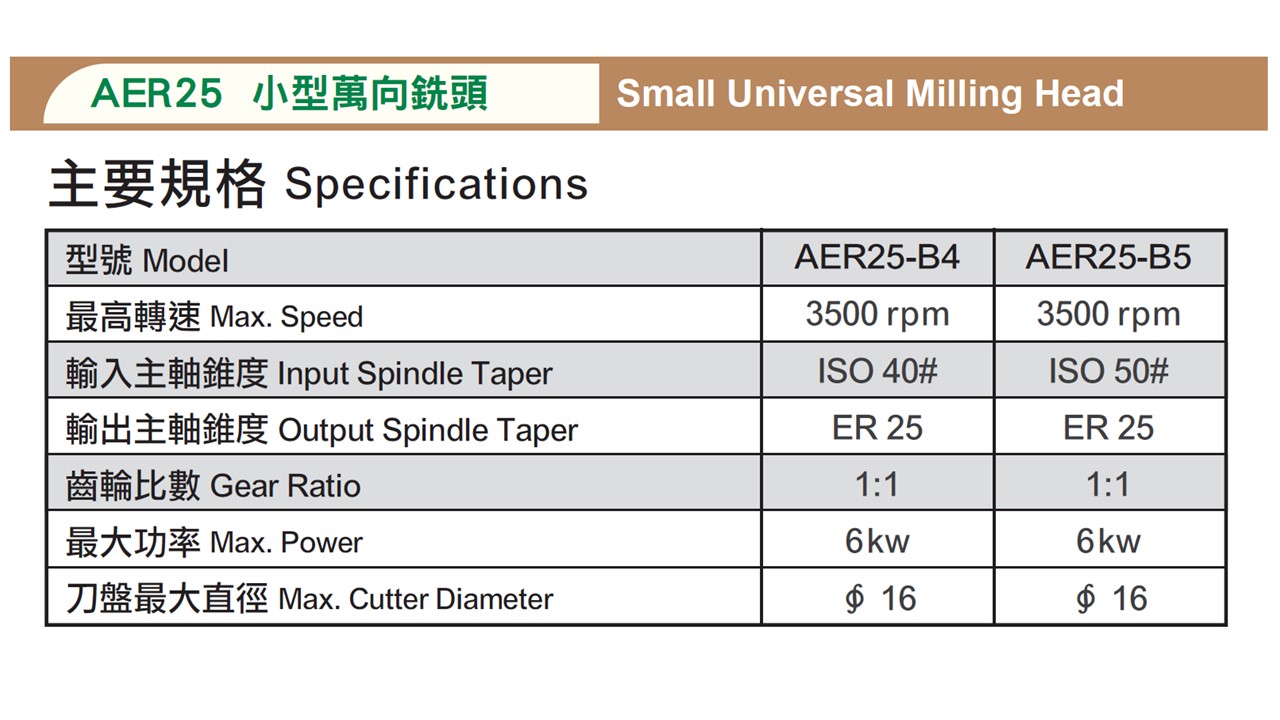 AER25 小型萬向銑頭 Small Universal Milling Head

主要規格 Specifications

| 型號 Model | AER25-B4 | AER25-B5 |
|---|---|---|
| 最高轉速 Max. Speed | 3500 rpm | 3500 rpm |
| 輸入主軸錐度 Input Spindle Taper | ISO 40# | ISO 50# |
| 輸出主軸錐度 Output Spindle Taper | ER 25 | ER 25 |
| 齒輪比數 Gear Ratio | 1:1 | 1:1 |
| 最大功率 Max. Power | 6kw | 6kw |
| 刀盤最大直徑 Max. Cutter Diameter | $\phi$ 16 | $\phi$ 16 |